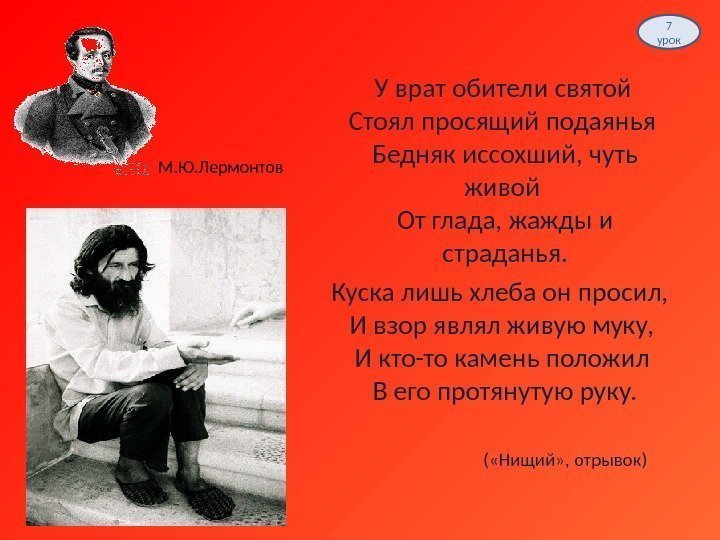 7
урок

М.Ю.Лермонтов

У врат обители святой
Стоял просящий подаянья
Бедняк иссохший, чуть живой
От глада, жажды и страданья.

Куска лишь хлеба он просил,
И взор являл живую муку,
И кто-то камень положил
В его протянутую руку.

(«Нищий», отрывок)